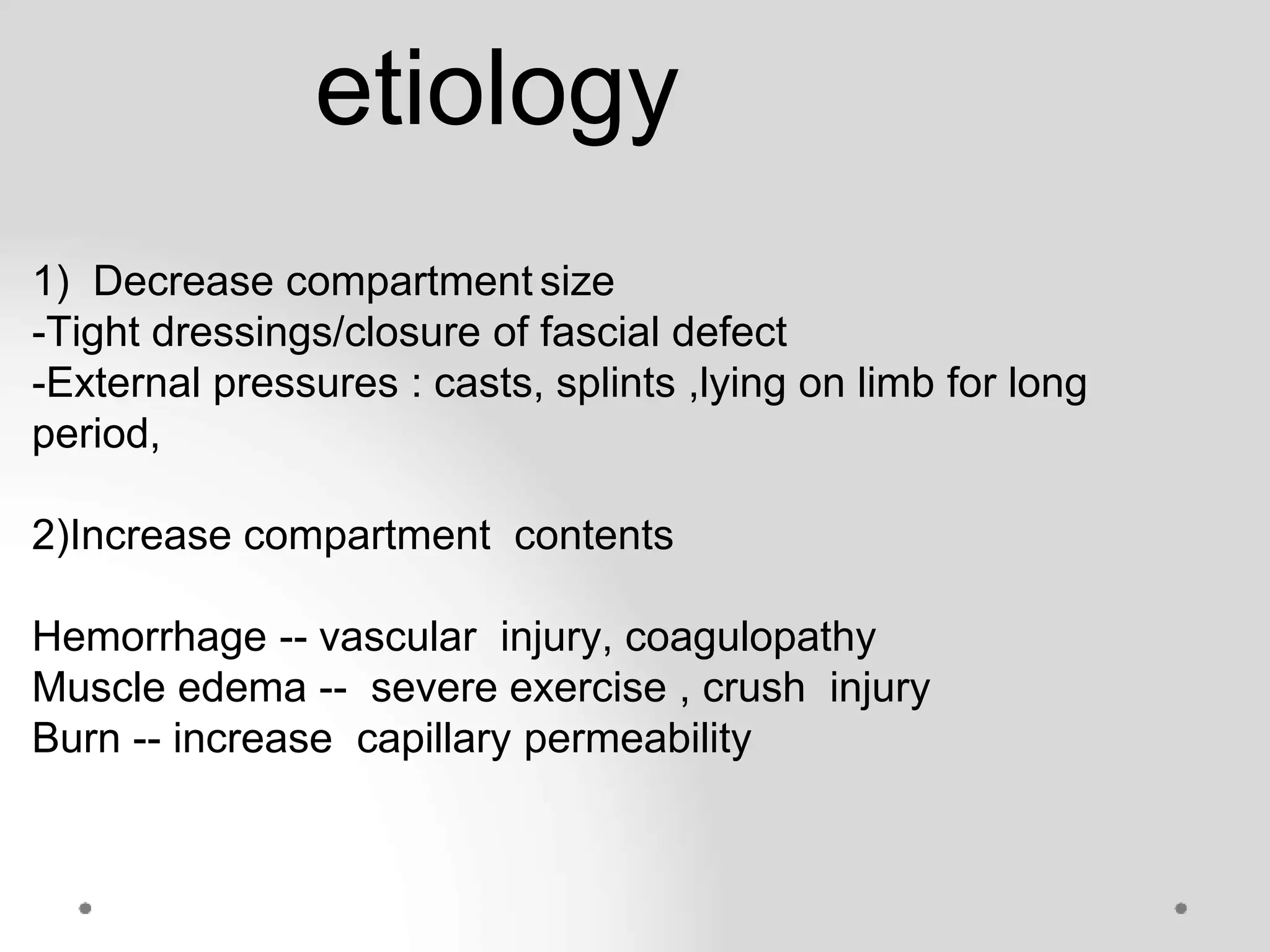 etiology

1) Decrease compartment size
-Tight dressings/closure of fascial defect
-External pressures : casts, splints ,lying on limb for long period,

2)Increase compartment contents

Hemorrhage -- vascular injury, coagulopathy
Muscle edema -- severe exercise , crush injury
Burn -- increase capillary permeability